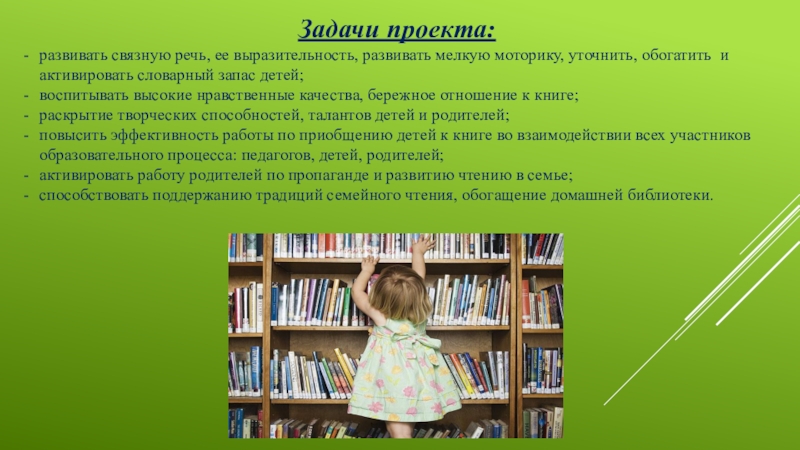 Задачи проекта:

- развивать связную речь, ее выразительность, развивать мелкую моторику, уточнить, обогатить и активировать словарный запас детей;
- воспитывать высокие нравственные качества, бережное отношение к книге;
- раскрытие творческих способностей, талантов детей и родителей;
- повысить эффективность работы по приобщению детей к книге во взаимодействии всех участников образовательного процесса: педагогов, детей, родителей;
- активировать работу родителей по пропаганде и развитию чтению в семье;
- способствовать поддержанию традиций семейного чтения, обогащение домашней библиотеки.